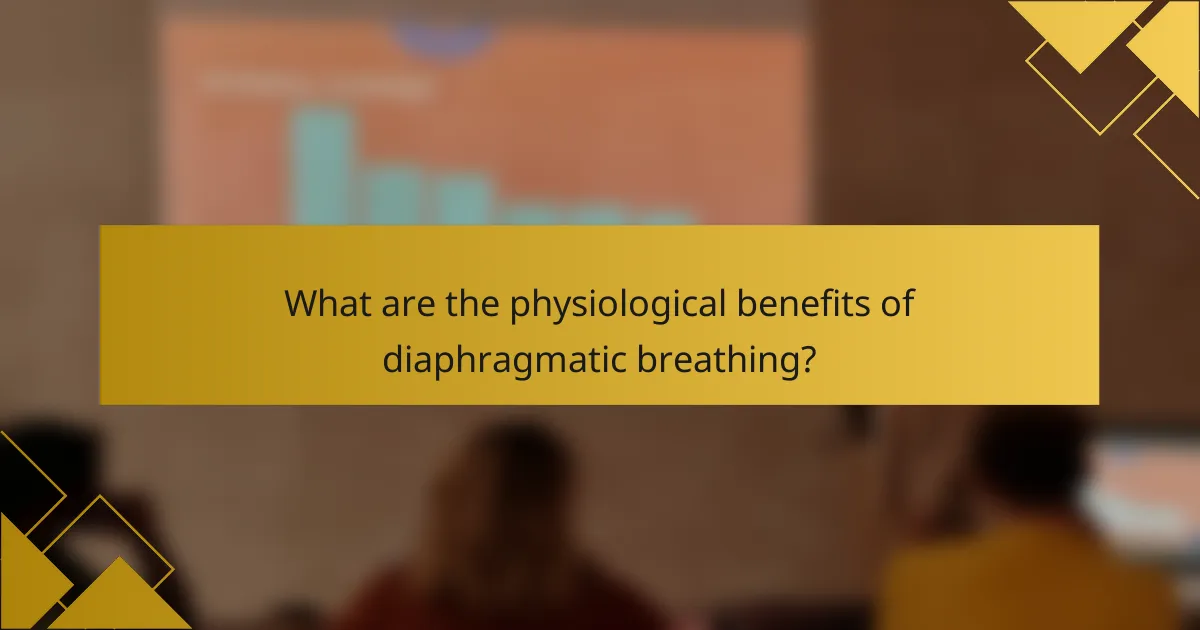 What are the physiological benefits of diaphragmatic breathing?